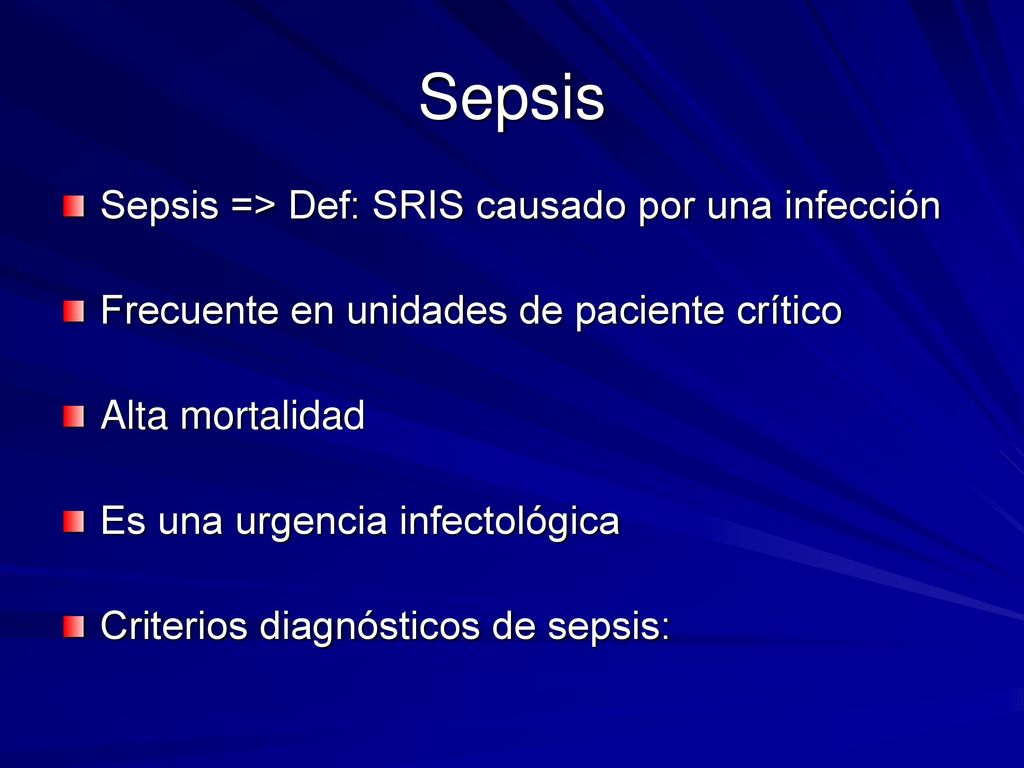 Sepsis

Sepsis => Def: SRIS causado por una infección

Frecuente en unidades de paciente crítico

Alta mortalidad

Es una urgencia infectológica

Criterios diagnósticos de sepsis: